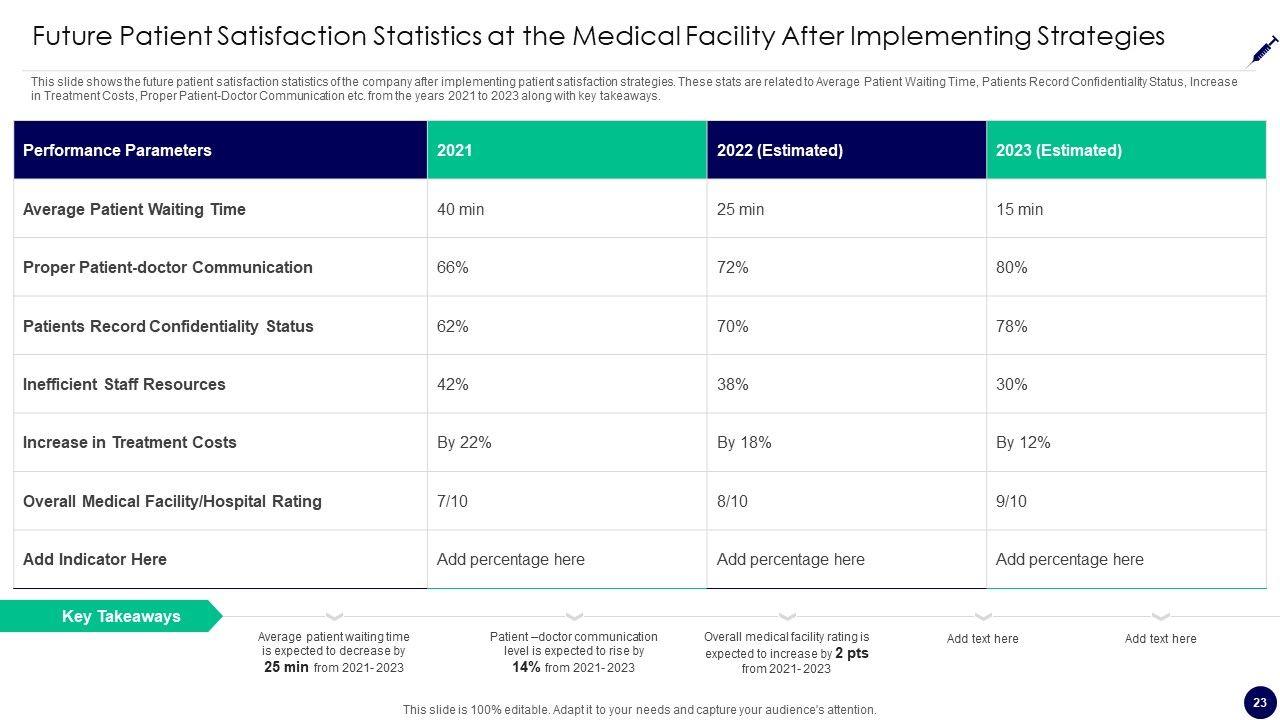 Future Patient Satisfaction Statistics at the Medical Facility After Implementing Strategies

This slide shows the future patient satisfaction statistics of the company after implementing patient satisfaction strategies. These stats are related to Average Patient Waiting Time, Patients Record Confidentiality Status, Increase in Treatment Costs, Proper Patient-Doctor Communication etc. from the years 2021 to 2023 along with key takeaways.

| Performance Parameters | 2021 | 2022 (Estimated) | 2023 (Estimated) |
|---|---|---|---|
| Average Patient Waiting Time | 40 min | 25 min | 15 min |
| Proper Patient-doctor Communication | 66% | 72% | 80% |
| Patients Record Confidentiality Status | 62% | 70% | 78% |
| Inefficient Staff Resources | 42% | 38% | 30% |
| Increase in Treatment Costs | By 22% | By 18% | By 12% |
| Overall Medical Facility/Hospital Rating | 7/10 | 8/10 | 9/10 |
| Add Indicator Here | Add percentage here | Add percentage here | Add percentage here |

Key Takeaways

Average patient waiting time is expected to decrease by 25 min from 2021- 2023

Patient –doctor communication level is expected to rise by 14% from 2021- 2023

Overall medical facility rating is expected to increase by 2 pts from 2021- 2023

Add text here

Add text here

This slide is 100% editable. Adapt it to your needs and capture your audience's attention.

23